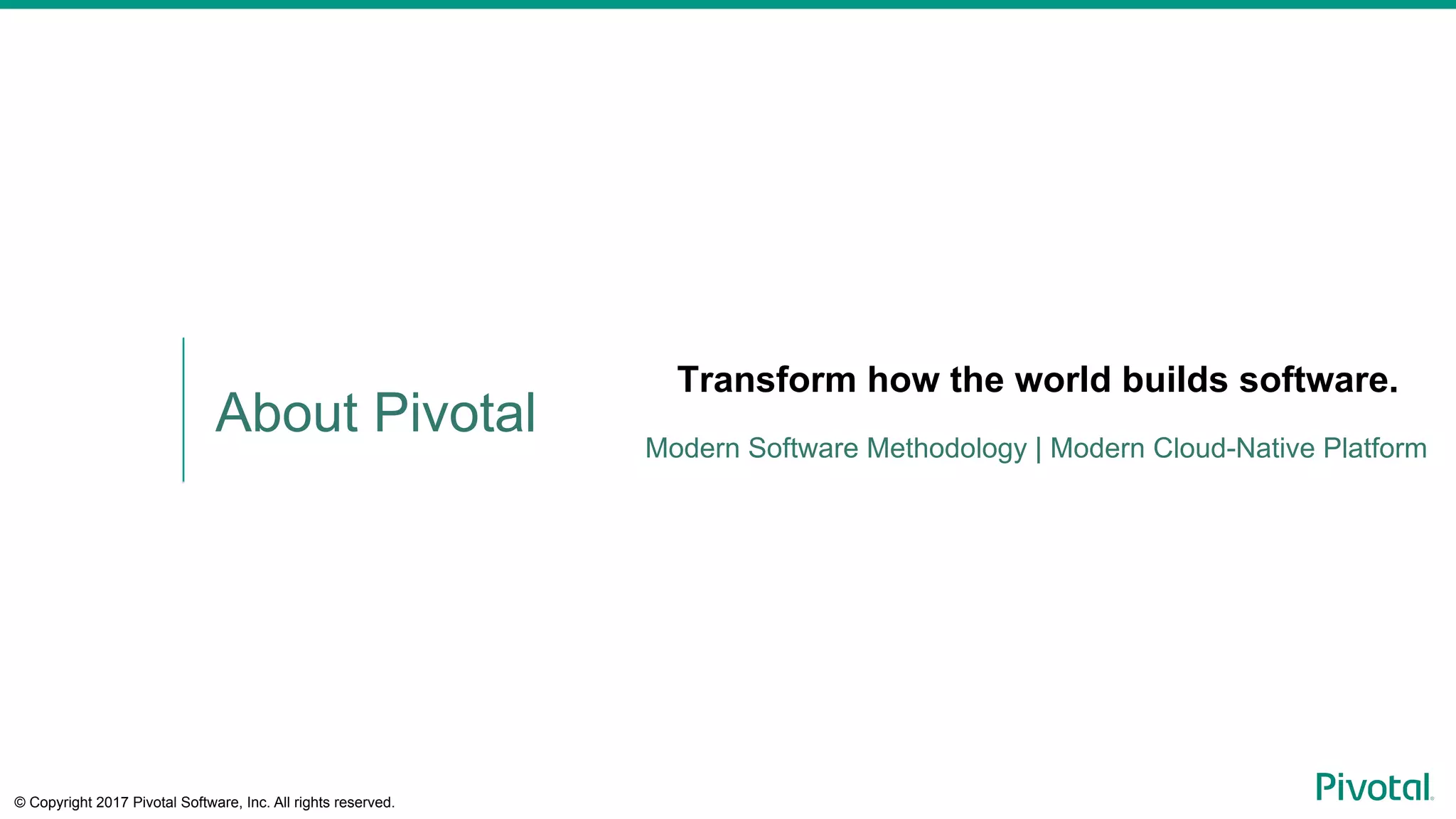 About Pivotal

Transform how the world builds software.

Modern Software Methodology | Modern Cloud-Native Platform

© Copyright 2017 Pivotal Software, Inc. All rights reserved.

Pivotal